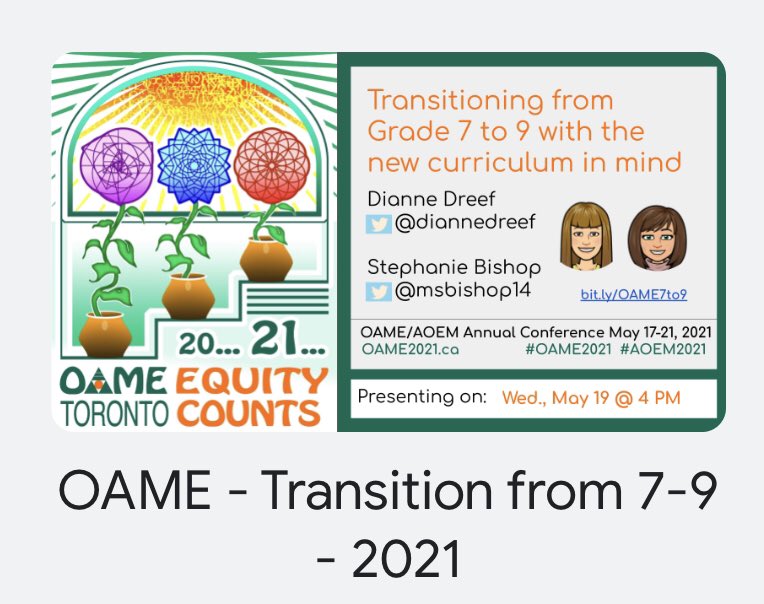 20... 21...
OAME TORONTO
EQUITY COUNTS

Transitioning from Grade 7 to 9 with the new curriculum in mind

Dianne Dreef
@diannedreef

Stephanie Bishop
@msbishop14

bit.ly/OAME7to9

OAME/AOEM Annual Conference May 17-21, 2021
OAME2021.ca #OAME2021 #AOEM2021

Presenting on: Wed., May 19 @ 4 PM

OAME - Transition from 7-9 - 2021